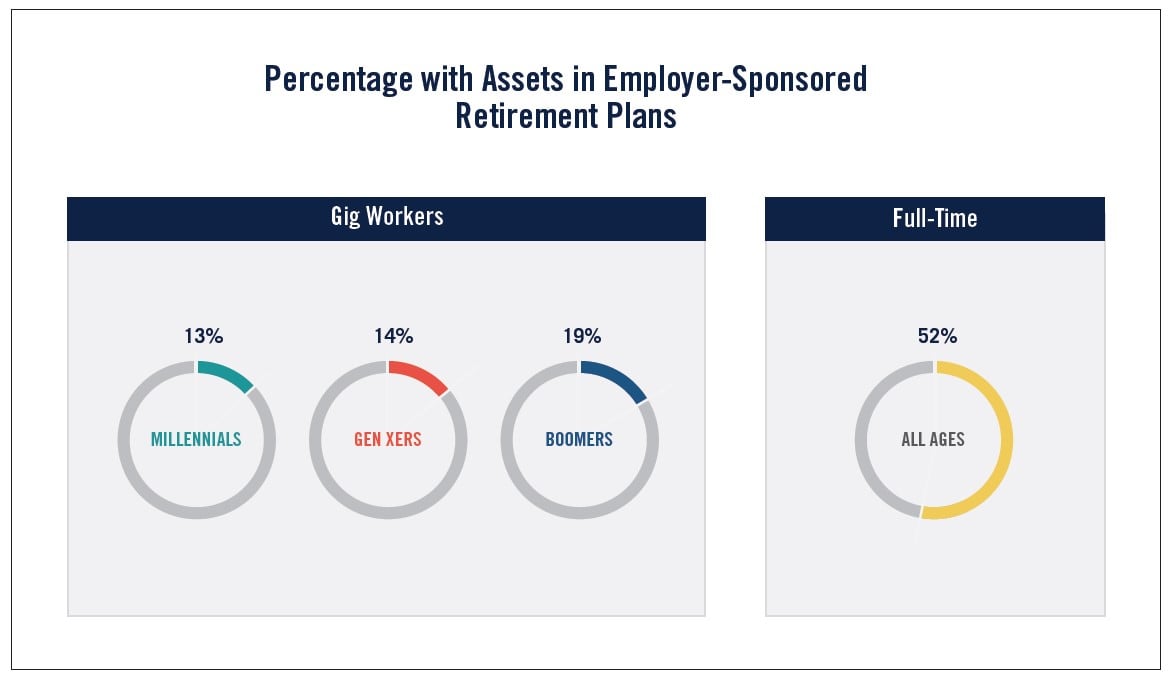 Percentage with Assets in Employer-Sponsored Retirement Plans

Gig Workers

13%
MILLENNIALS

14%
GEN XERS

19%
BOOMERS

Full-Time

52%
ALL AGES